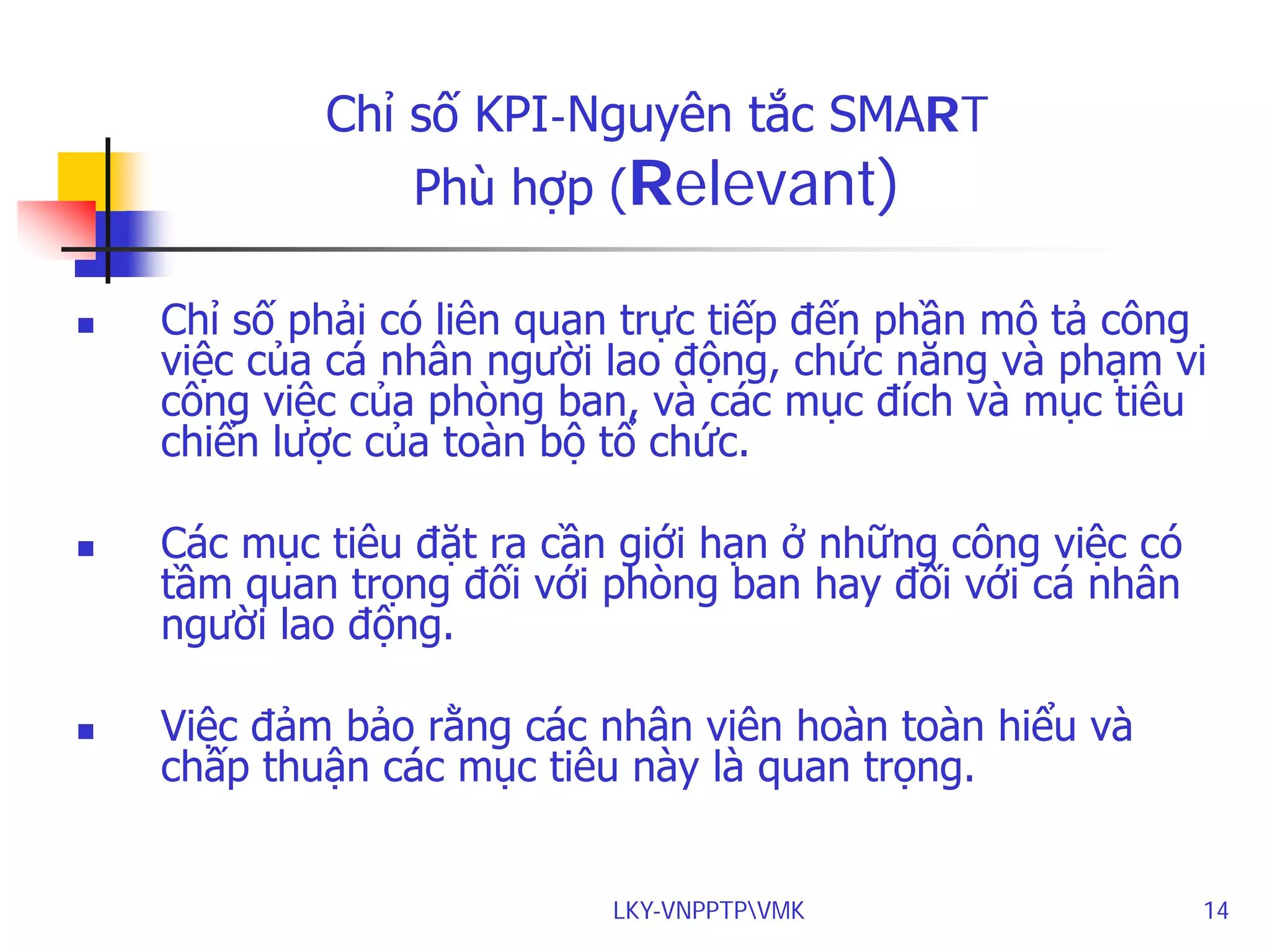 Chỉ số KPI-Nguyên tắc SMART
Phù hợp (Relevant)

▪ Chỉ số phải có liên quan trực tiếp đến phần mô tả công việc của cá nhân người lao động, chức năng và phạm vi công việc của phòng ban, và các mục đích và mục tiêu chiến lược của toàn bộ tổ chức.

▪ Các mục tiêu đặt ra cần giới hạn ở những công việc có tầm quan trọng đối với phòng ban hay đối với cá nhân người lao động.

▪ Việc đảm bảo rằng các nhân viên hoàn toàn hiểu và chấp thuận các mục tiêu này là quan trọng.

LKY-VNPPTP\VMK

14